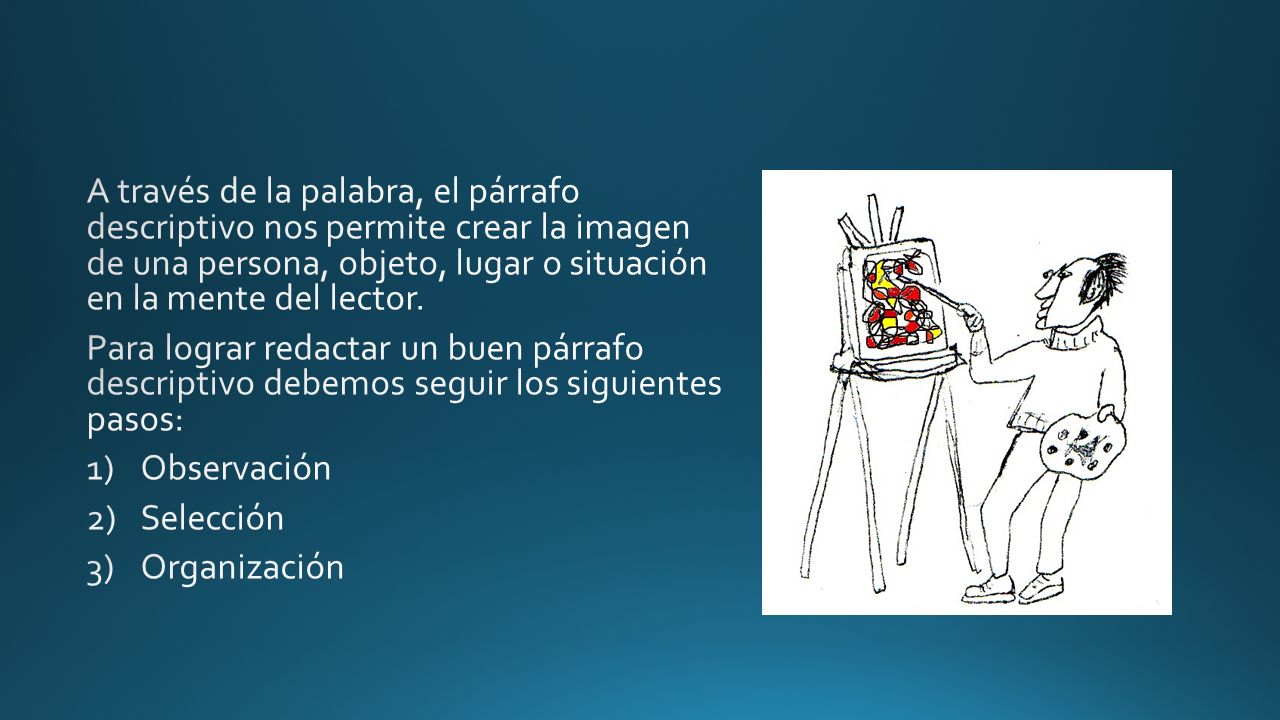 A través de la palabra, el párrafo descriptivo nos permite crear la imagen de una persona, objeto, lugar o situación en la mente del lector.

Para lograr redactar un buen párrafo descriptivo debemos seguir los siguientes pasos:

1) Observación

2) Selección

3) Organización